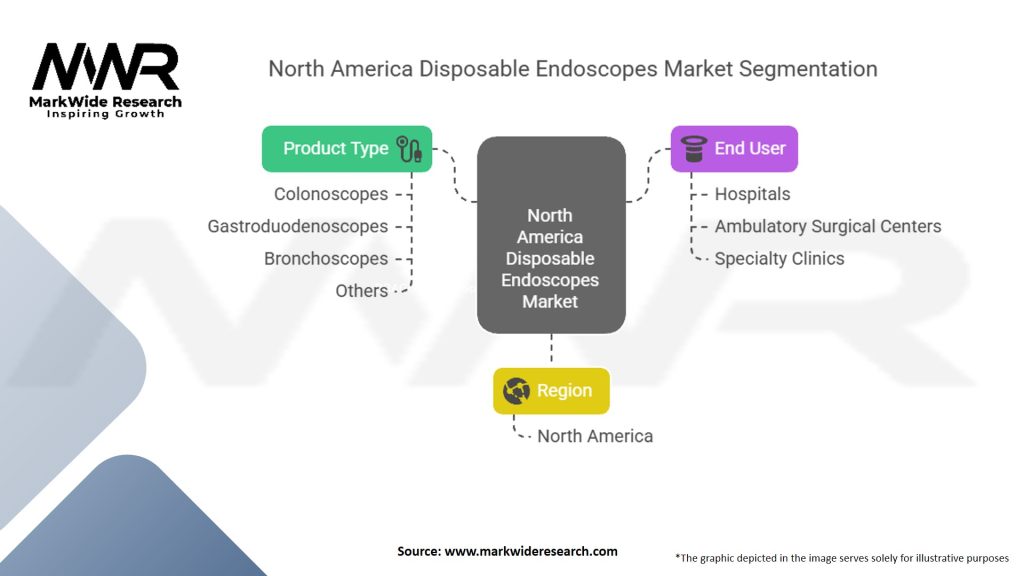 MWR
MarkWide Research
Inspiring Growth

North America Disposable Endoscopes Market Segmentation

Product Type
Colonoscopes
Gastroduodenoscopes
Bronchoscopes
Others

North America Disposable Endoscopes Market

End User
Hospitals
Ambulatory Surgical Centers
Specialty Clinics

Region
North America

Source: www.markwideresearch.com

*The graphic depicted in the image serves solely for illustrative purposes